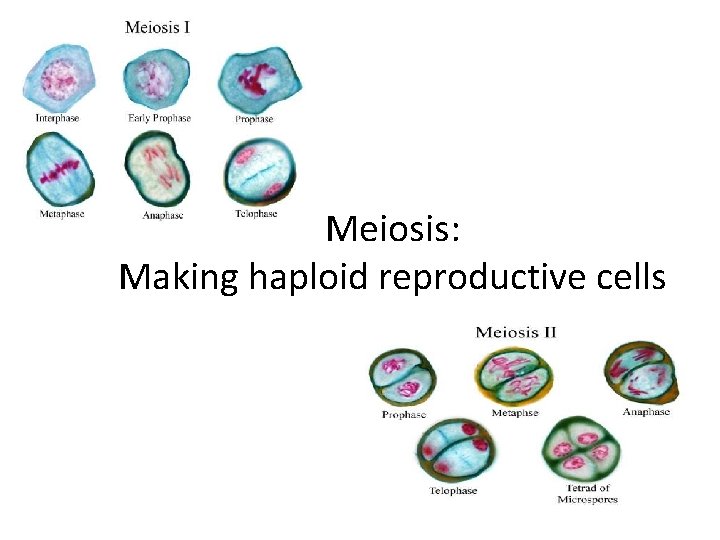 Meiosis I

Interphase

Early Prophase

Prophase

Metaphase

Anaphase

Telophase

Meiosis:
Making haploid reproductive cells

Meiosis II

Prophase

Metaphse

Anaphase

Telophase

Tetrad of Microspores